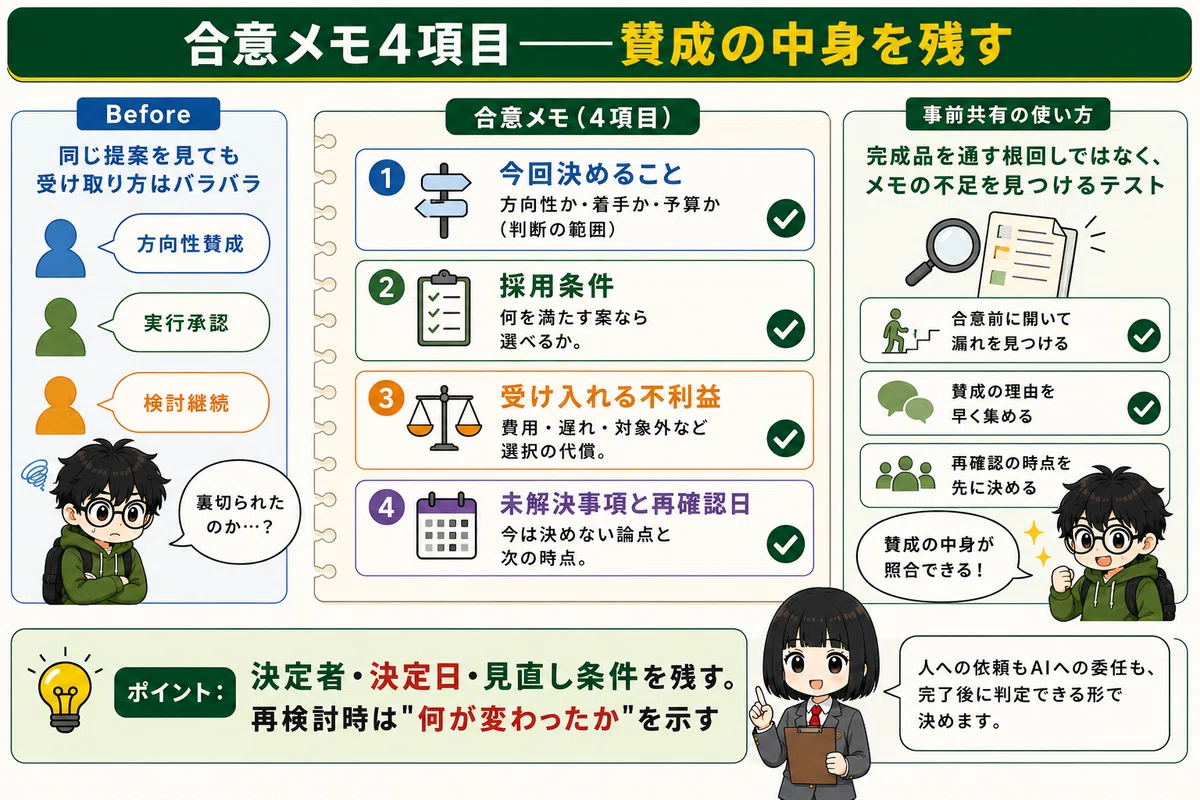 合意メモ4項目——賛成の中身を残す

Before

同じ提案を見ても受け取り方はバラバラ

方向性賛成

実行承認

検討継続

裏切られたのか…？

合意メモ（4項目）

1 今回決めること
方向性か・着手か・予算か（判断の範囲）

2 採用条件
何を満たす案なら選べるか。

3 受け入れる不利益
費用・遅れ・対象外など選択の代償。

4 未解決事項と再確認日
今は決めない論点と次の時点。

事前共有の使い方

完成品を通す根回しではなく、メモの不足を見つけるテスト

合意前に開いて漏れを見つける

賛成の理由を早く集める

再確認の時点を先に決める

賛成の中身が照合できる！

ポイント：

決定者・決定日・見直し条件を残す。
再検討時は"何が変わったか"を示す

人への依頼もAIへの委任も、完了後に判定できる形で決めます。